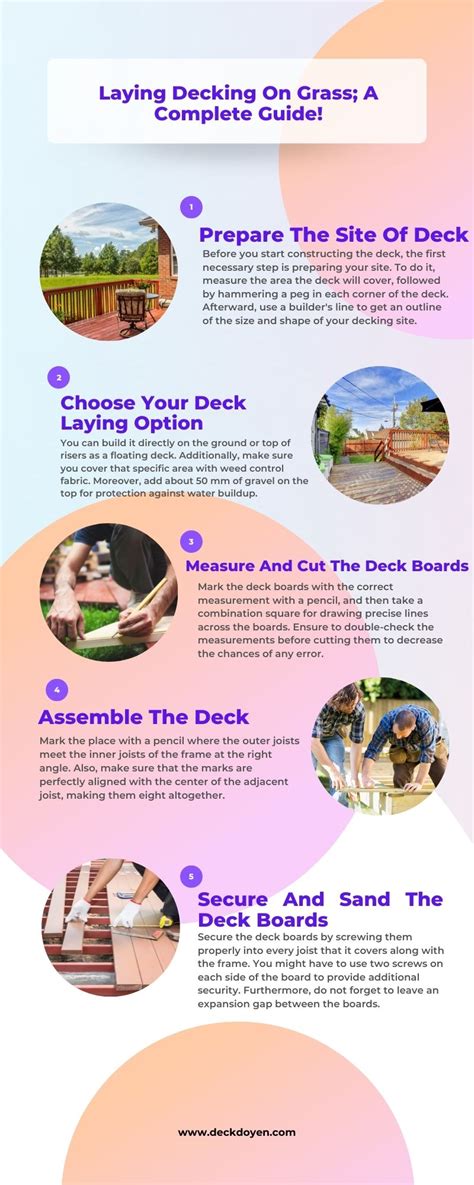 Laying Decking On Grass; A Complete Guide!

1

Prepare The Site Of Deck

Before you start constructing the deck, the first necessary step is preparing your site. To do it, measure the area the deck will cover, followed by hammering a peg in each corner of the deck. Afterward, use a builder's line to get an outline of the size and shape of your decking site.

2

Choose Your Deck Laying Option

You can build it directly on the ground or top of risers as a floating deck. Additionally, make sure you cover that specific area with weed control fabric. Moreover, add about 50 mm of gravel on the top for protection against water buildup.

3

Measure And Cut The Deck Boards

Mark the deck boards with the correct measurement with a pencil, and then take a combination square for drawing precise lines across the boards. Ensure to double-check the measurements before cutting them to decrease the chances of any error.

4

Assemble The Deck

Mark the place with a pencil where the outer joists meet the inner joists of the frame at the right angle. Also, make sure that the marks are perfectly aligned with the center of the adjacent joist, making them eight altogether.

5

Secure And Sand The Deck Boards

Secure the deck boards by screwing them properly into every joist that it covers along with the frame. You might have to use two screws on each side of the board to provide additional security. Furthermore, do not forget to leave an expansion gap between the boards.

www.deckdoyen.com